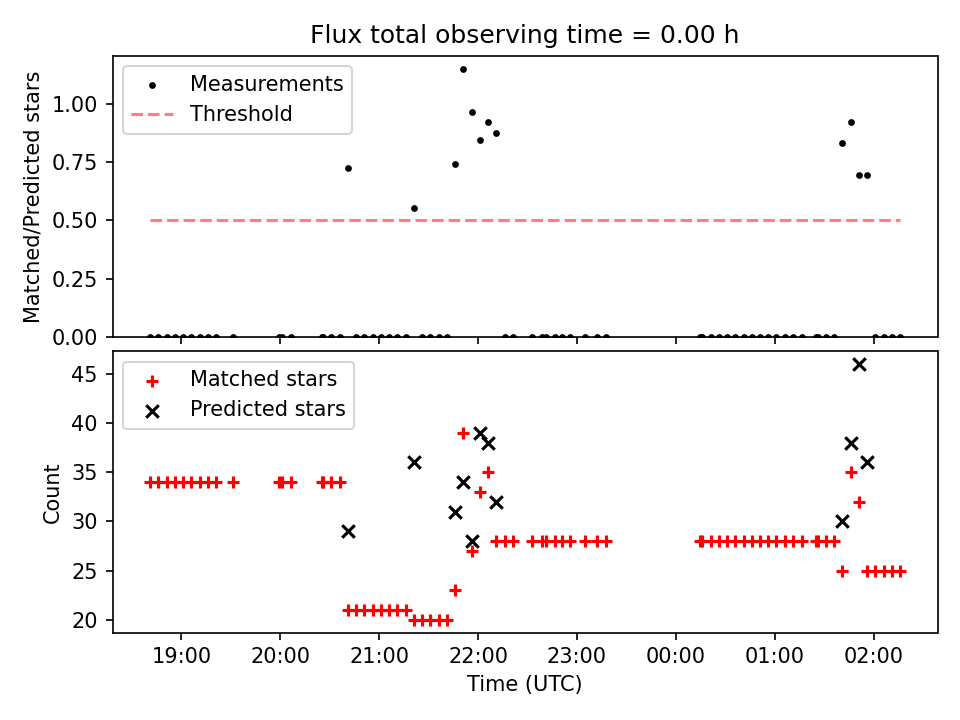 Flux total observing time = 0.00 h

Measurements
Threshold

Matched/Predicted stars

1.00
0.75
0.50
0.25
0.00

Matched stars
Predicted stars

Count

45
40
35
30
25
20

19:00
20:00
21:00
22:00
23:00
00:00
01:00
02:00

Time (UTC)